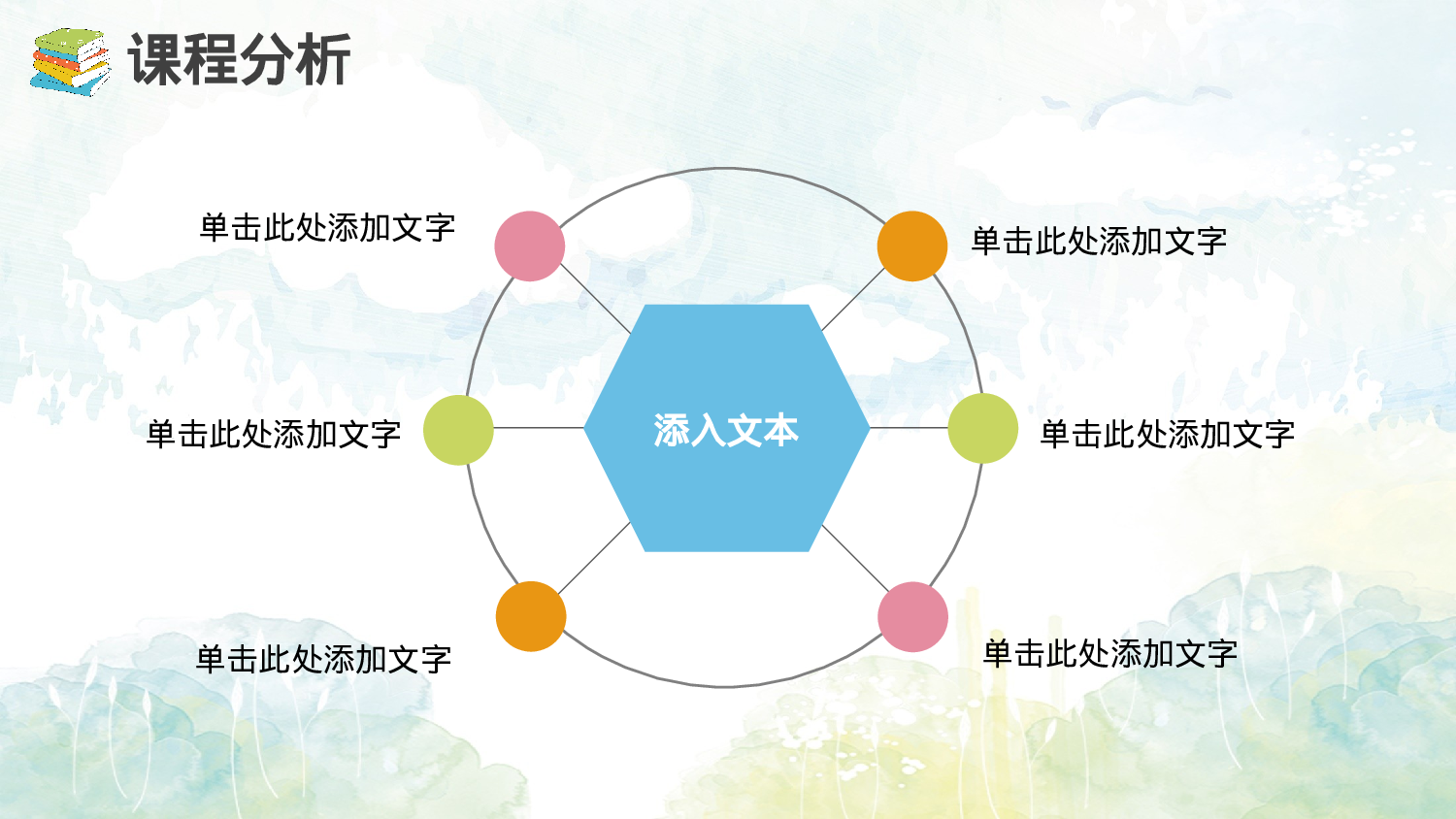 课程分析

单击此处添加文字

单击此处添加文字

单击此处添加文字

添入文本

单击此处添加文字

单击此处添加文字

单击此处添加文字